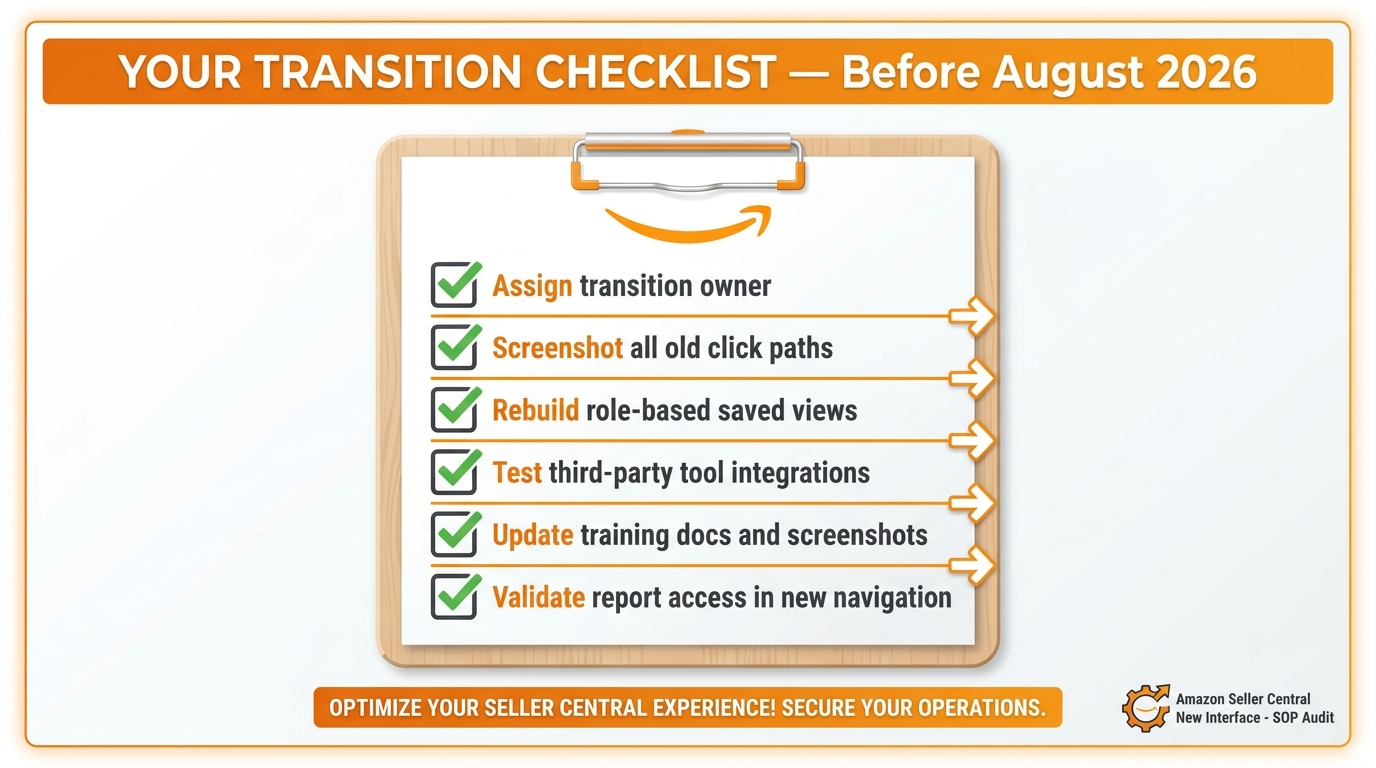 YOUR TRANSITION CHECKLIST — Before August 2026

Assign transition owner

Screenshot all old click paths

Rebuild role-based saved views

Test third-party tool integrations

Update training docs and screenshots

Validate report access in new navigation

OPTIMIZE YOUR SELLER CENTRAL EXPERIENCE! SECURE YOUR OPERATIONS.

Amazon Seller Central
New Interface - SOP Audit